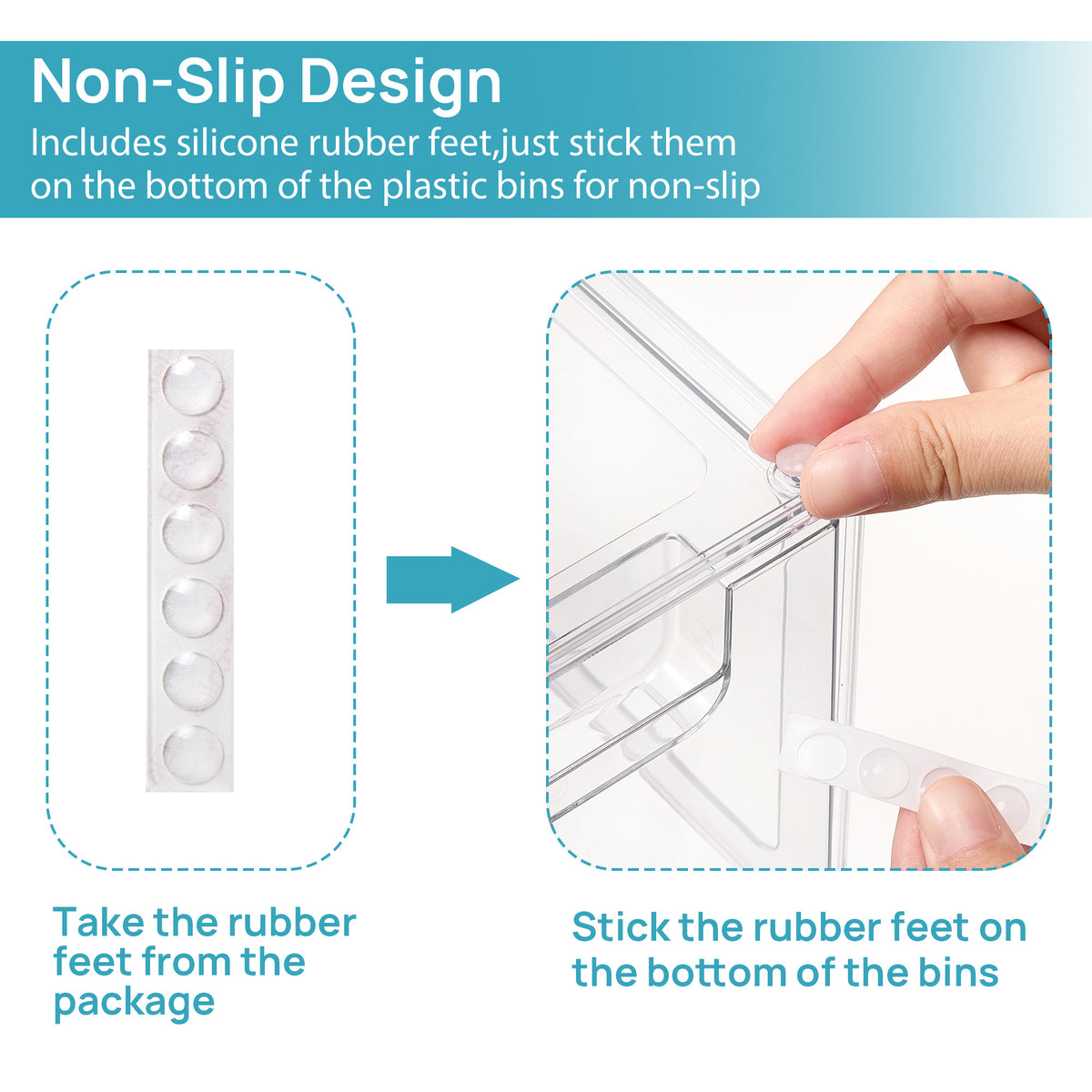 Non-Slip Design
Includes silicone rubber feet,just stick them on the bottom of the plastic bins for non-slip

Take the rubber feet from the package

Stick the rubber feet on the bottom of the bins